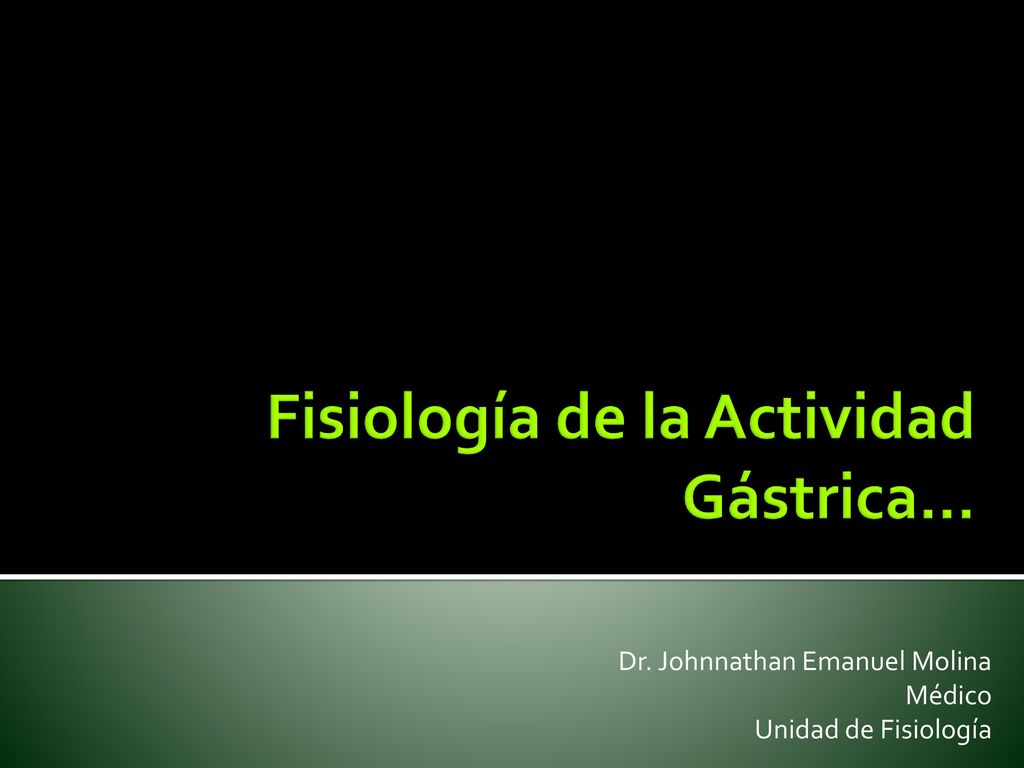 Fisiología de la Actividad Gástrica…

Dr. Johnnathan Emanuel Molina
Médico
Unidad de Fisiología